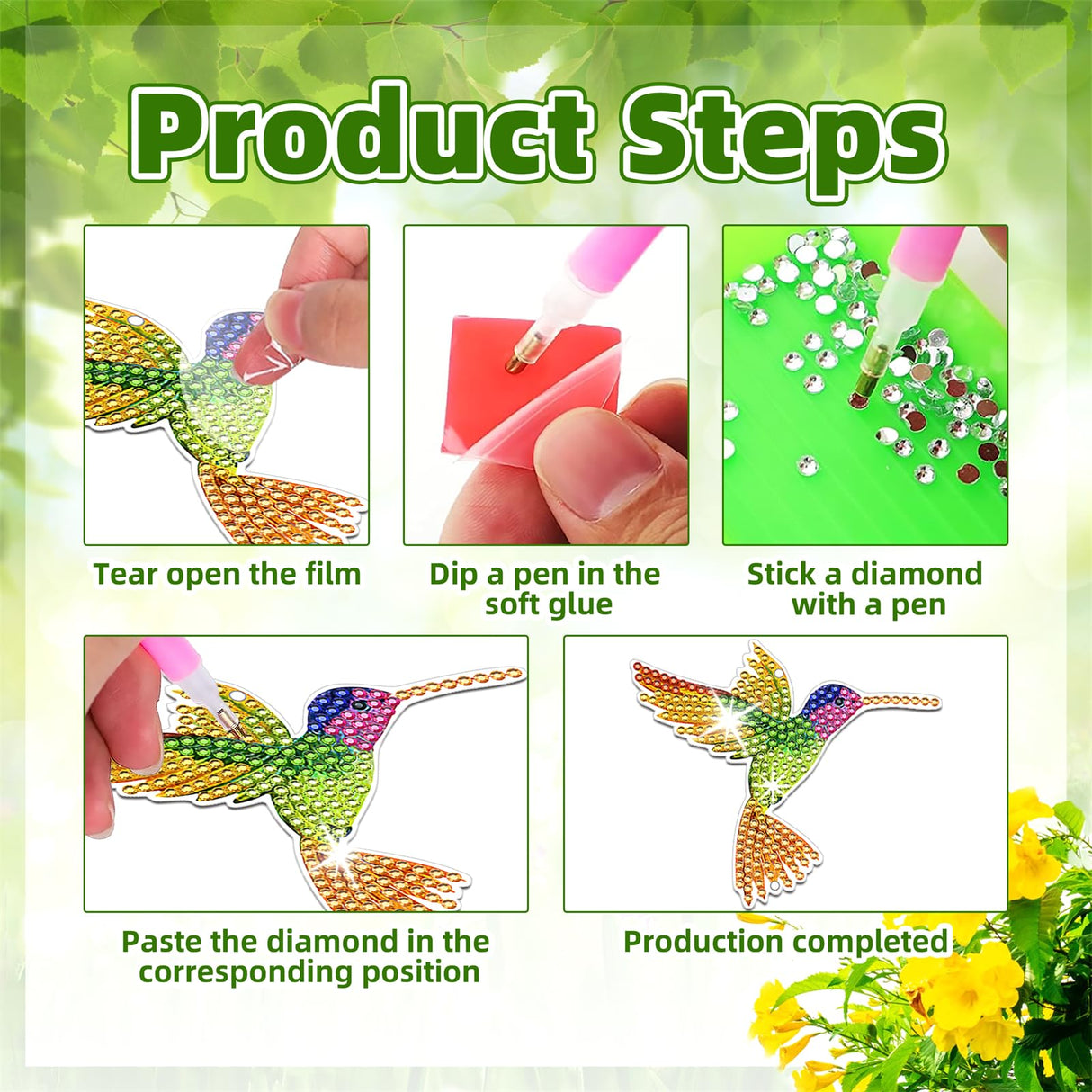 Product Steps

Tear open the film

Dip a pen in the soft glue

Stick a diamond with a pen

Paste the diamond in the corresponding position

Production completed